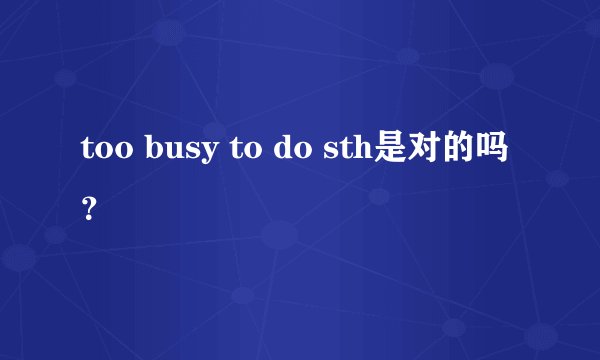 too busy to do sth是对的吗？